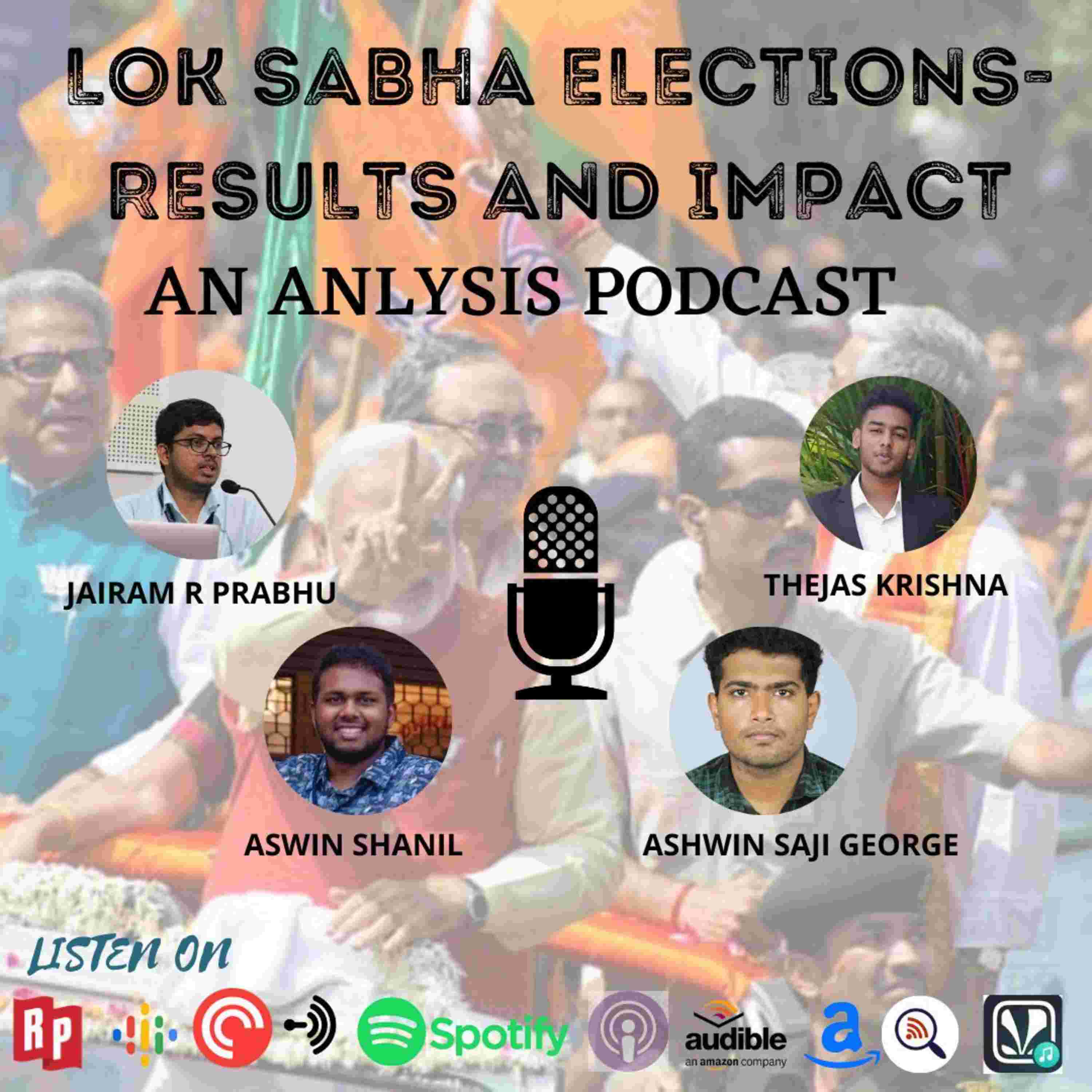 LOK SABHA ELECTIONS-
RESULTS AND IMPACT
AN ANLYSIS PODCAST

JAIRAM R PRABHU

THEJAS KRISHNA

ASWIN SHANIL

ASHWIN SAJI GEORGE

LISTEN ON

RP

Spotify

audible
an amazon company

a